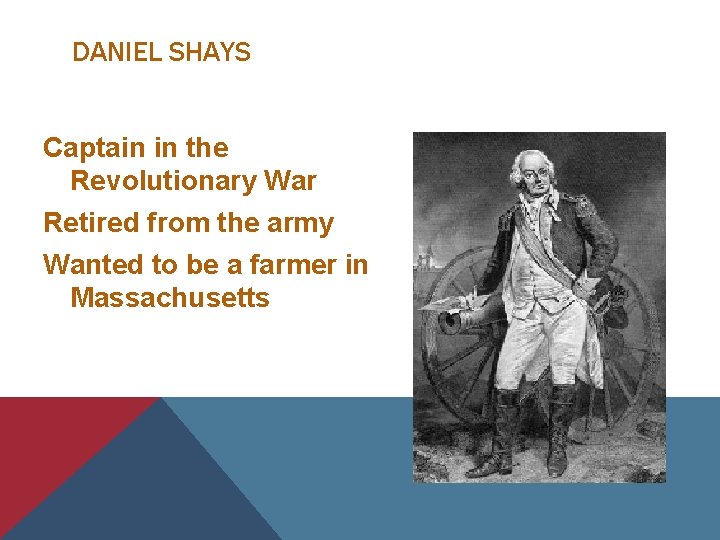 DANIEL SHAYS

Captain in the Revolutionary War

Retired from the army

Wanted to be a farmer in Massachusetts